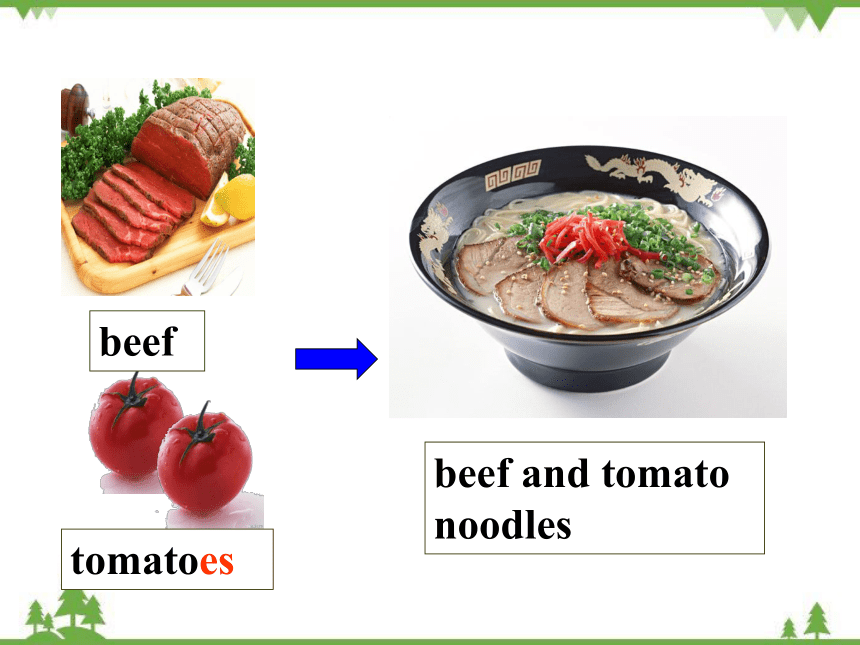 beef

tomatoes

beef and tomato noodles